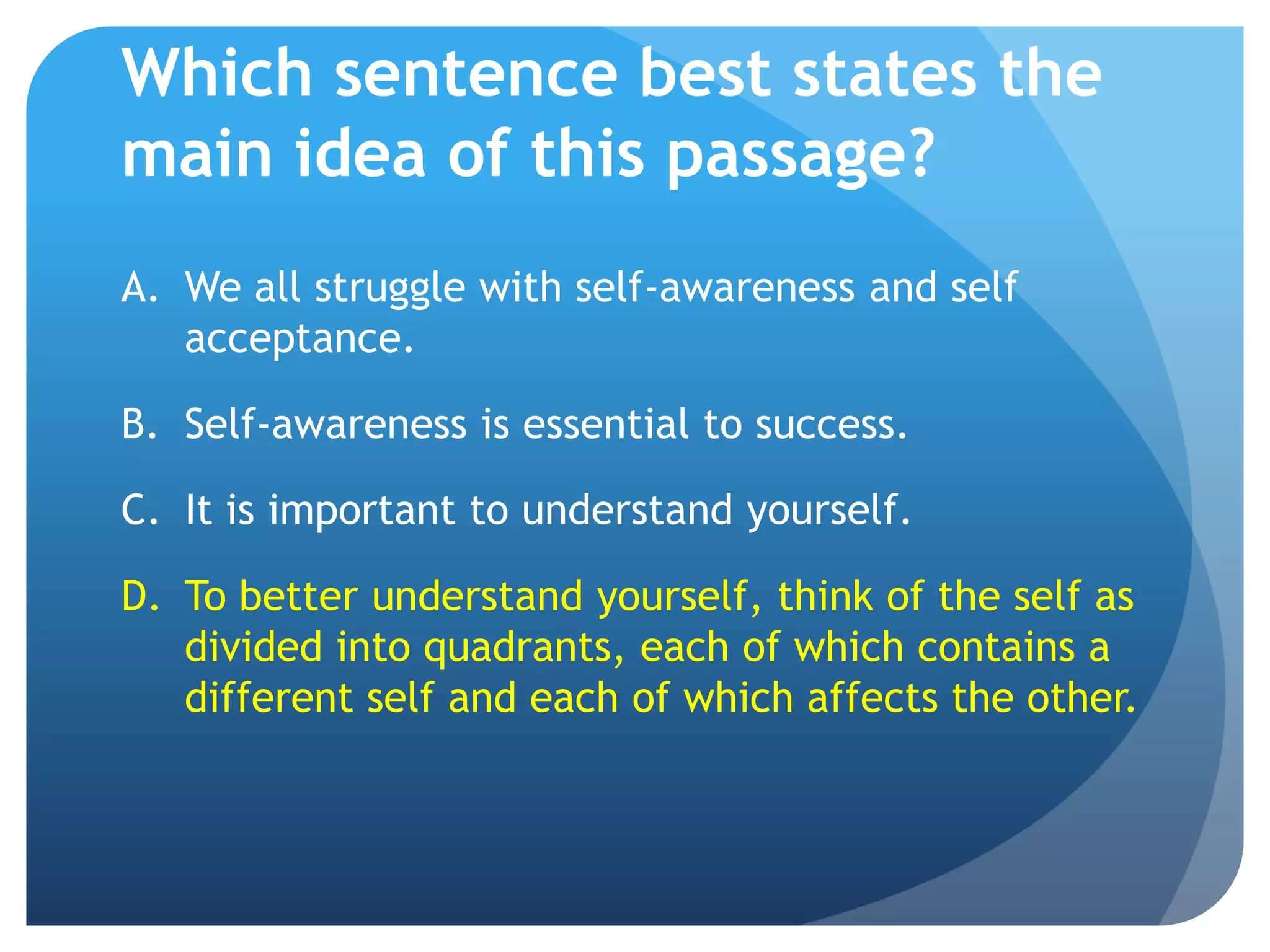 Which sentence best states the main idea of this passage?

A. We all struggle with self-awareness and self acceptance.

B. Self-awareness is essential to success.

C. It is important to understand yourself.

D. To better understand yourself, think of the self as divided into quadrants, each of which contains a different self and each of which affects the other.